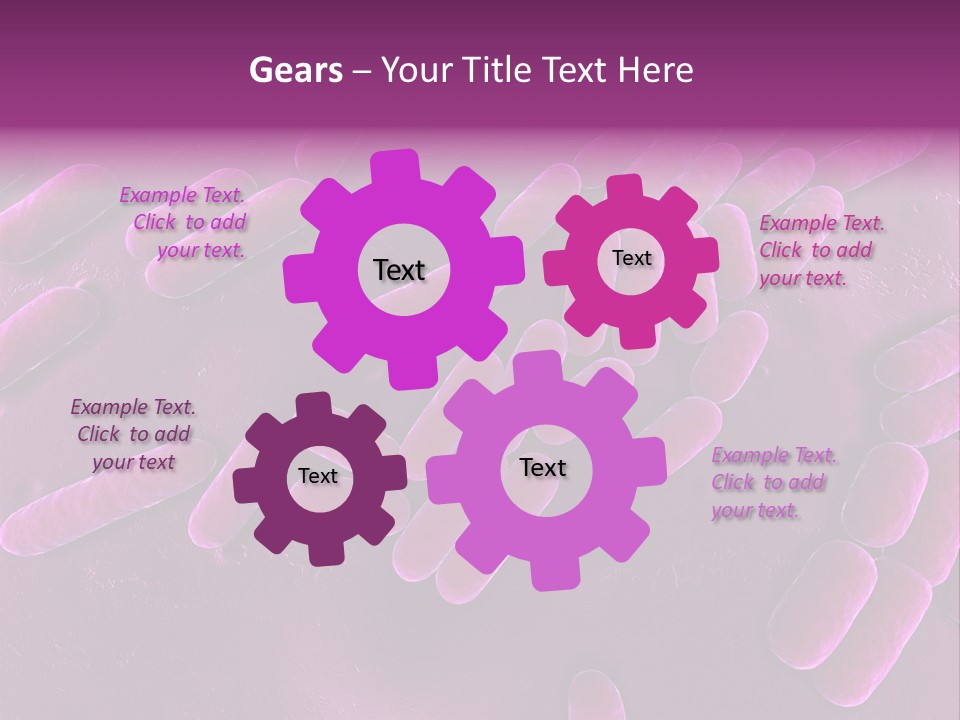 Gears – Your Title Text Here

Example Text. Click to add your text.

Text

Text

Example Text. Click to add your text.

Example Text. Click to add your text

Text

Text

Example Text. Click to add your text.